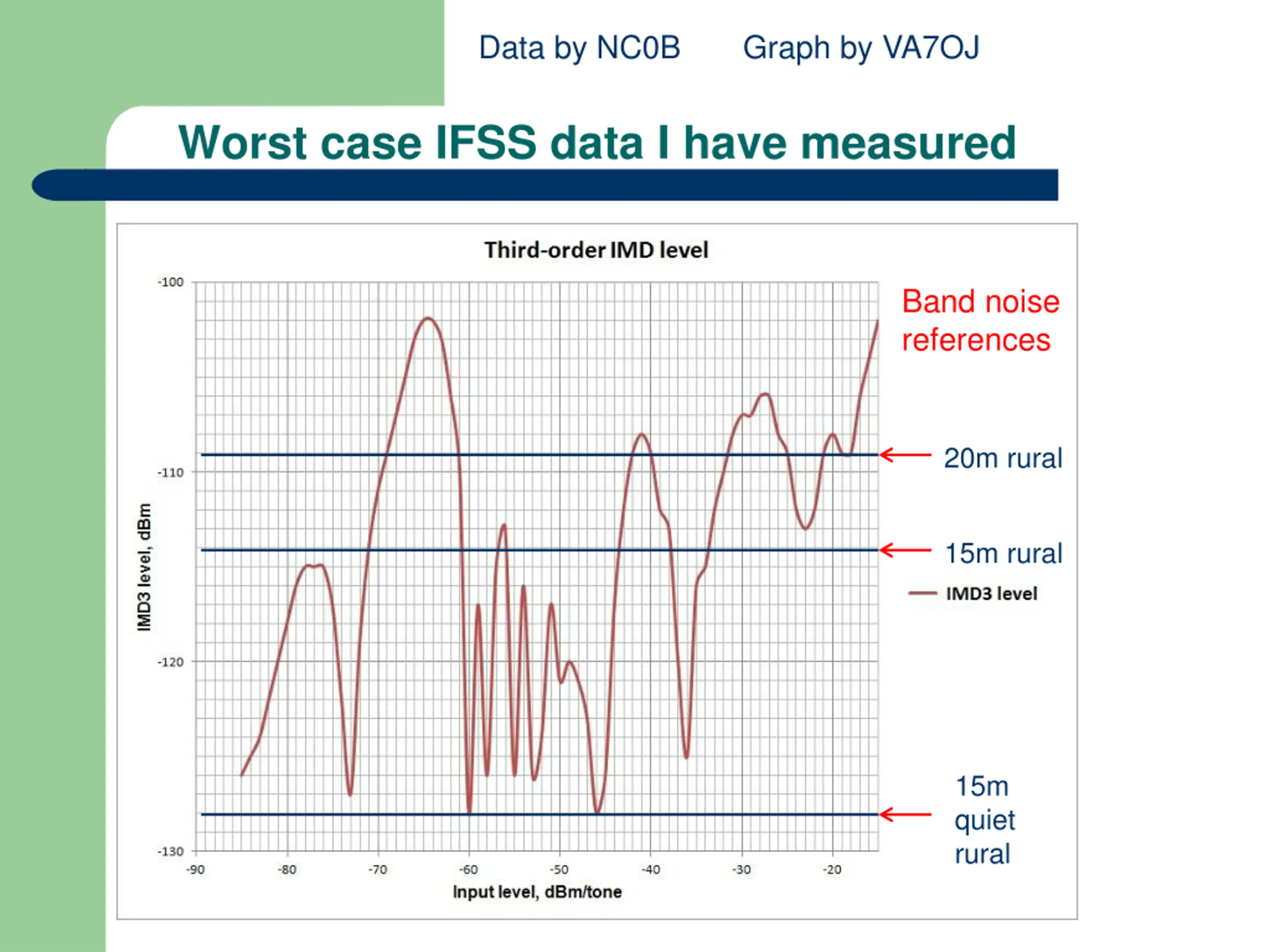 Data by NC0B     Graph by VA7OJ

Worst case IFSS data I have measured

Third-order IMD level

-100
-110
-120
-130

IMD3 level, dBm

-90 -80 -70 -60 -50 -40 -30 -20

Input level, dBm/tone

Band noise references

20m rural

15m rural

IMD3 level

15m quiet rural